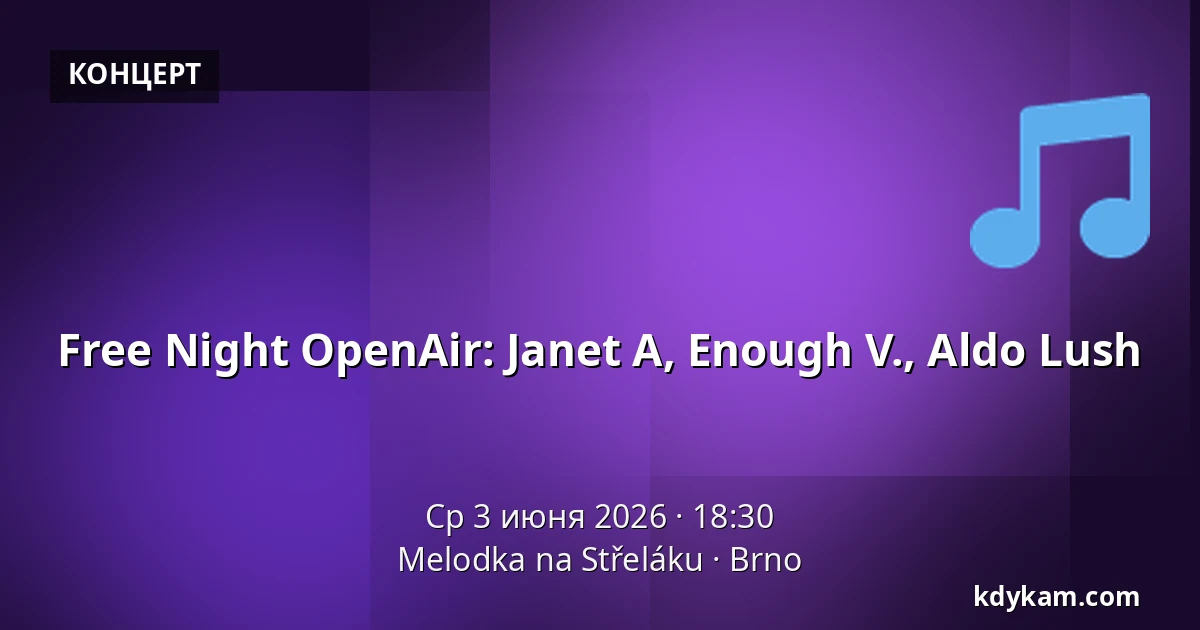 КОНЦЕРТ

Free Night OpenAir: Janet A, Enough V., Aldo Lush

Ср 3 июня 2026 · 18:30
Melodka na Střeláku · Brno

kdykam.com